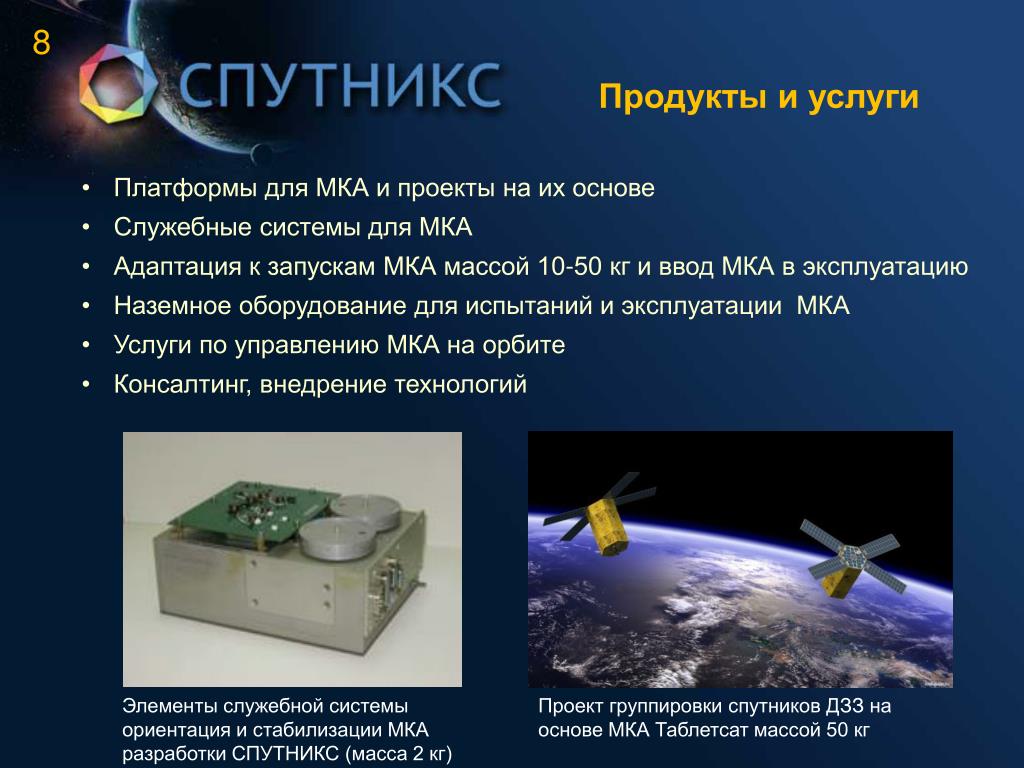 8

СПУТНИКС

Продукты и услуги

• Платформы для МКА и проекты на их основе
• Служебные системы для МКА
• Адаптация к запускам МКА массой 10-50 кг и ввод МКА в эксплуатацию
• Наземное оборудование для испытаний и эксплуатации МКА
• Услуги по управлению МКА на орбите
• Консалтинг, внедрение технологий

Элементы служебной системы ориентация и стабилизации МКА разработки СПУТНИКС (масса 2 кг)

Проект группировки спутников ДЗЗ на основе МКА Таблетсат массой 50 кг